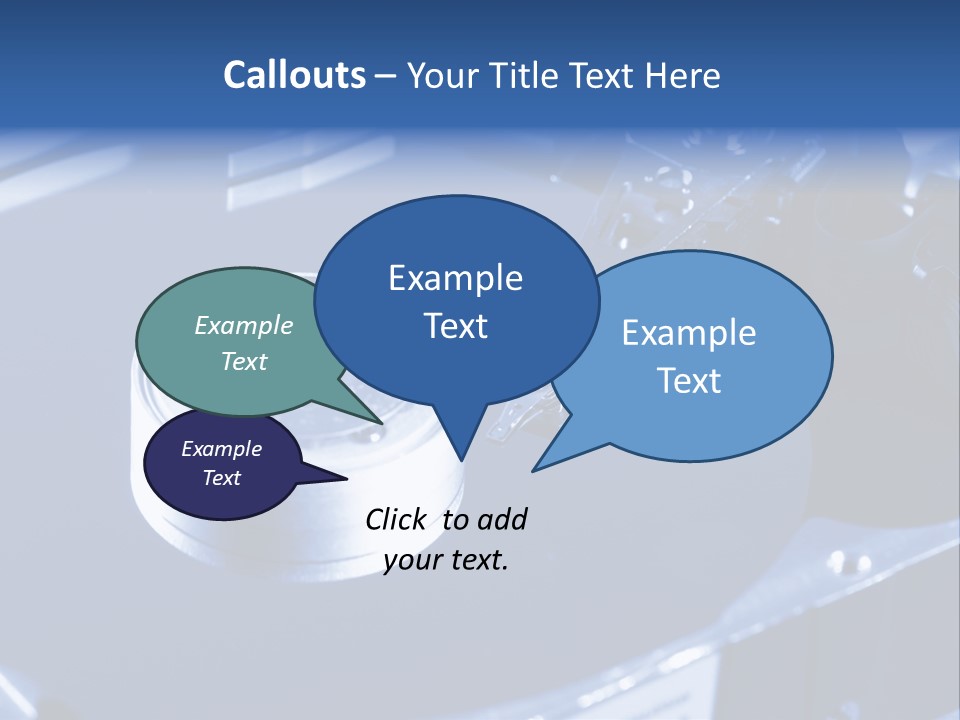 Callouts – Your Title Text Here

Example Text

Example Text

Example Text

Example Text

Click to add your text.